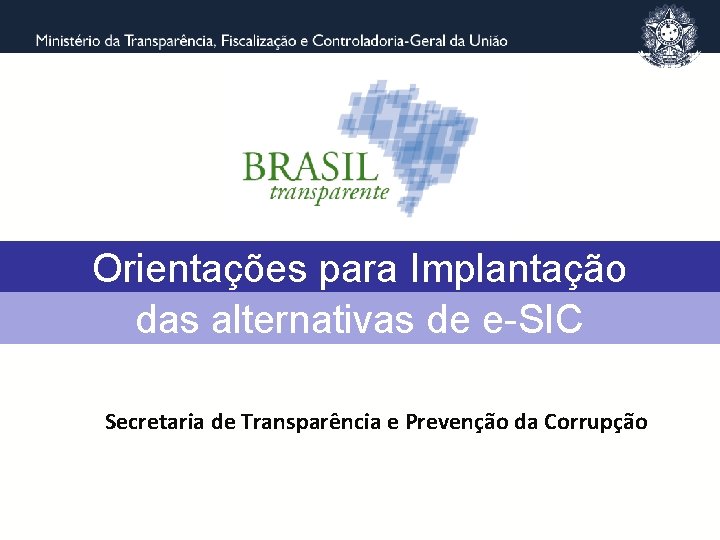 Ministério da Transparência, Fiscalização e Controladoria-Geral da União

BRASIL
transparente

Orientações para Implantação
das alternativas de e-SIC

Secretaria de Transparência e Prevenção da Corrupção